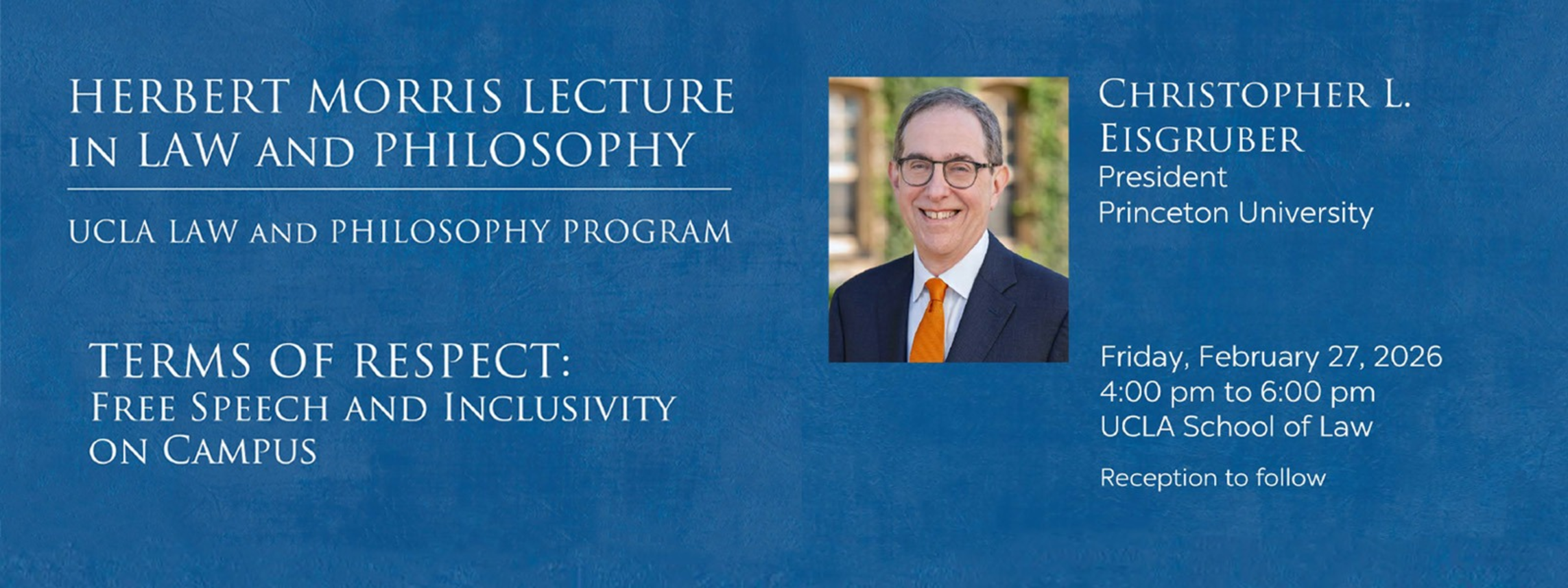 HERBERT MORRIS LECTURE IN LAW AND PHILOSOPHY

UCLA LAW AND PHILOSOPHY PROGRAM

TERMS OF RESPECT: FREE SPEECH AND INCLUSIVITY ON CAMPUS

CHRISTOPHER L. EISGRUBER
President
Princeton University

Friday, February 27, 2026
4:00 pm to 6:00 pm
UCLA School of Law

Reception to follow